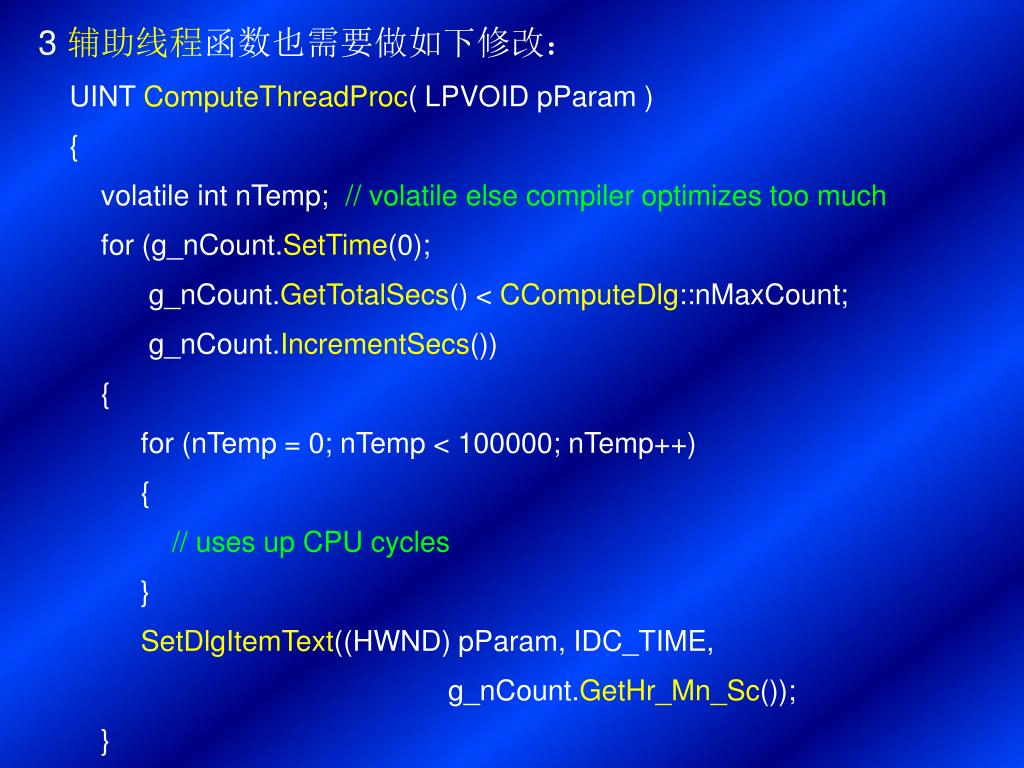 3 辅助线程函数也需要做如下修改：

UINT ComputeThreadProc( LPVOID pParam )
{
volatile int nTemp; // volatile else compiler optimizes too much
for (g_nCount.SetTime(0);
g_nCount.GetTotalSecs() < CComputeDlg::nMaxCount;
g_nCount.IncrementSecs())
{
for (nTemp = 0; nTemp < 100000; nTemp++)
{
// uses up CPU cycles
}
SetDlgItemText((HWND) pParam, IDC_TIME,
g_nCount.GetHr_Mn_Sc());
}